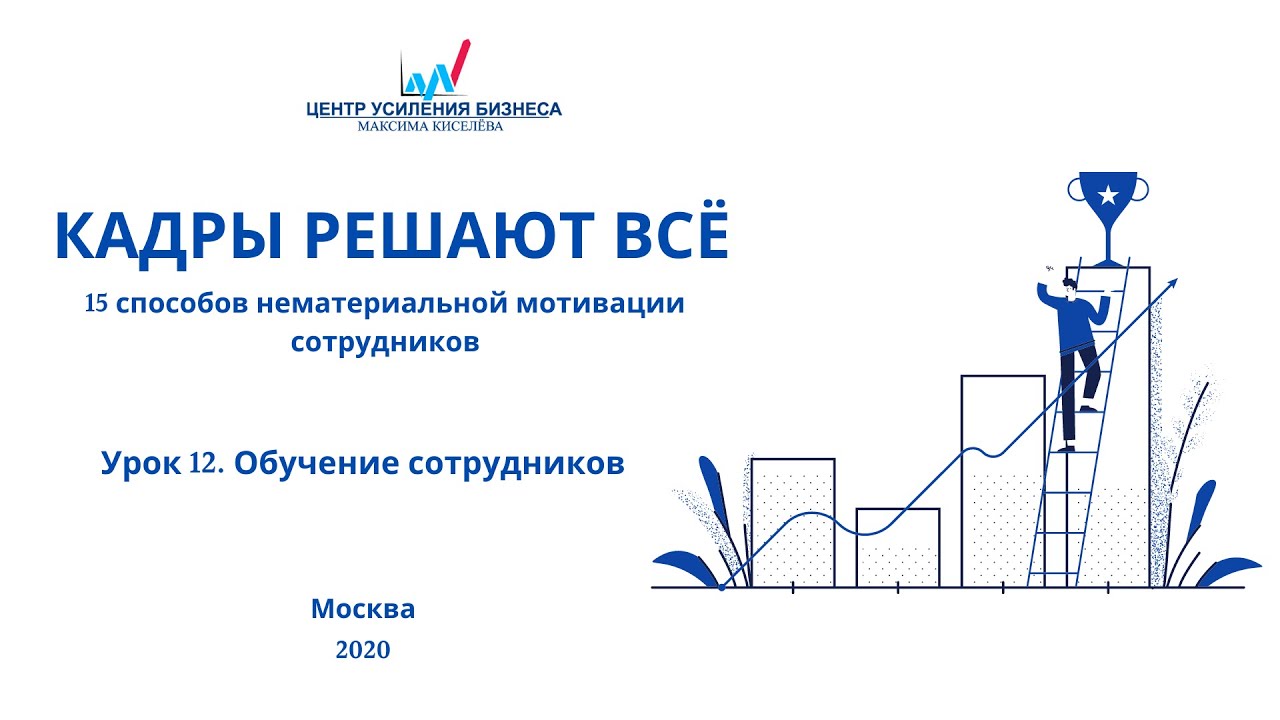 ЦЕНТР УСИЛЕНИЯ БИЗНЕСА
МАКСИМА КИСЕЛЁВА

КАДРЫ РЕШАЮТ ВСЁ

15 способов нематериальной мотивации сотрудников

Урок 12. Обучение сотрудников

Москва
2020